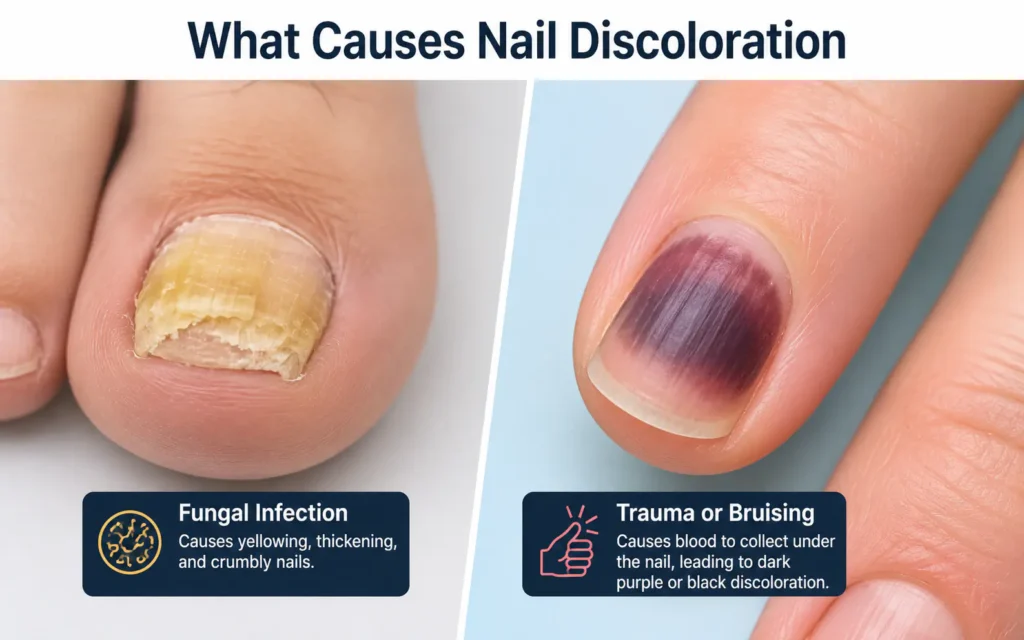 What Causes Nail Discoloration

Fungal Infection
Causes yellowing, thickening, and crumbly nails.

Trauma or Bruising
Causes blood to collect under the nail, leading to dark purple or black discoloration.